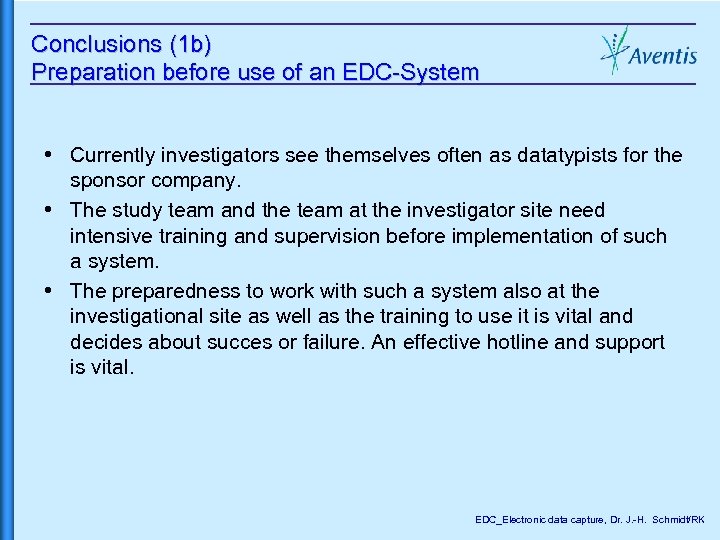 Conclusions (1b)
Preparation before use of an EDC-System

Aventis

• Currently investigators see themselves often as datatypists for the sponsor company.

• The study team and the team at the investigator site need intensive training and supervision before implementation of such a system.

• The preparedness to work with such a system also at the investigational site as well as the training to use it is vital and decides about succes or failure. An effective hotline and support is vital.

EDC_Electronic data capture, Dr. J.-H. Schmidt/RK